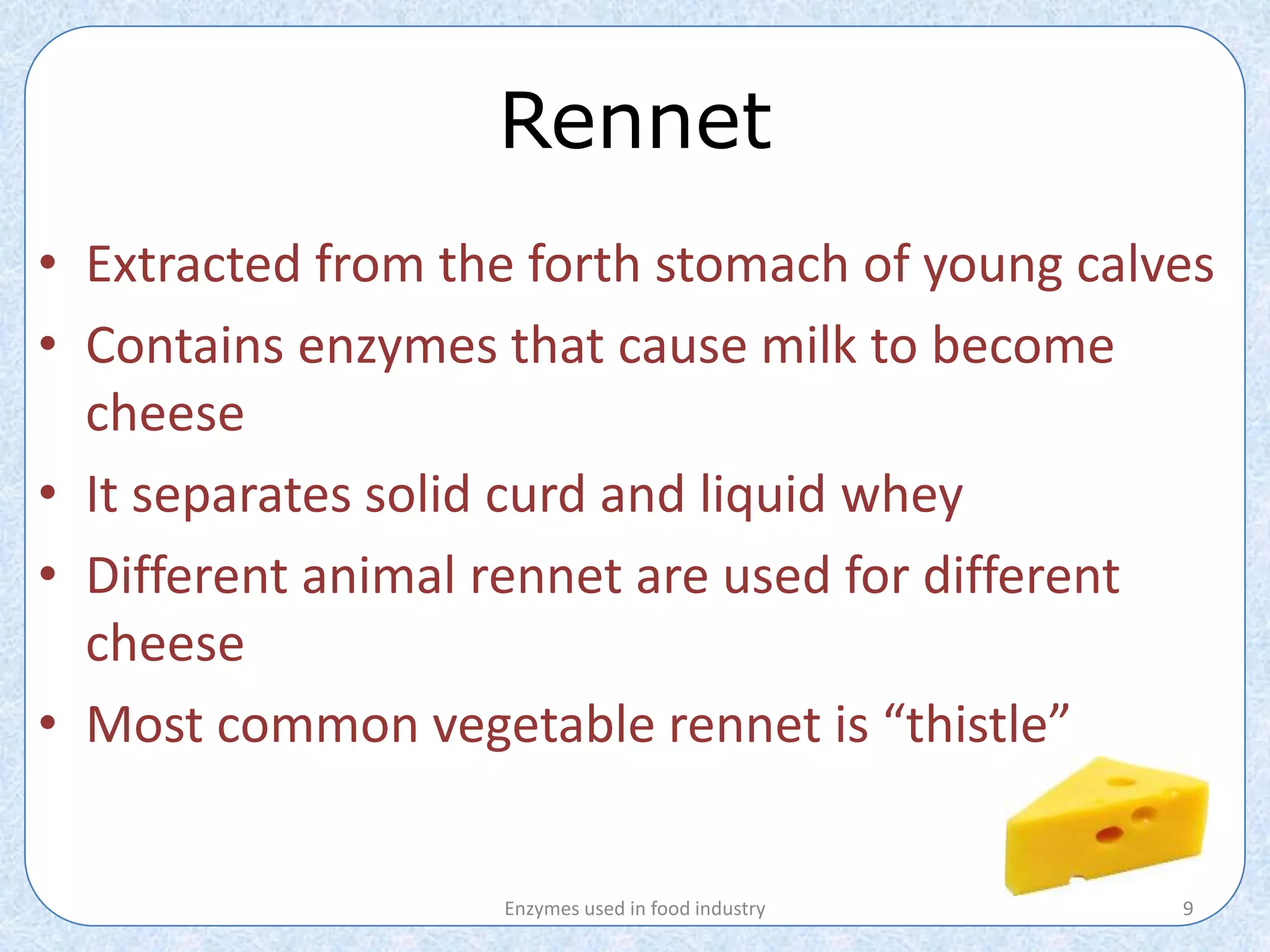 Rennet

• Extracted from the forth stomach of young calves
• Contains enzymes that cause milk to become cheese
• It separates solid curd and liquid whey
• Different animal rennet are used for different cheese
• Most common vegetable rennet is “thistle”

Enzymes used in food industry

9